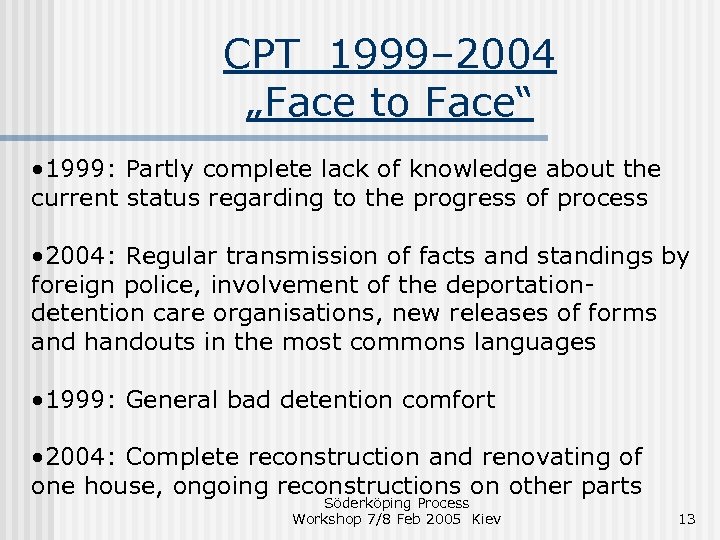 CPT 1999–2004
„Face to Face“

•1999: Partly complete lack of knowledge about the current status regarding to the progress of process

•2004: Regular transmission of facts and standings by foreign police, involvement of the deportation-detention care organisations, new releases of forms and handouts in the most commons languages

•1999: General bad detention comfort

•2004: Complete reconstruction and renovating of one house, ongoing reconstructions on other parts

Söderköping Process
Workshop 7/8 Feb 2005 Kiev

13